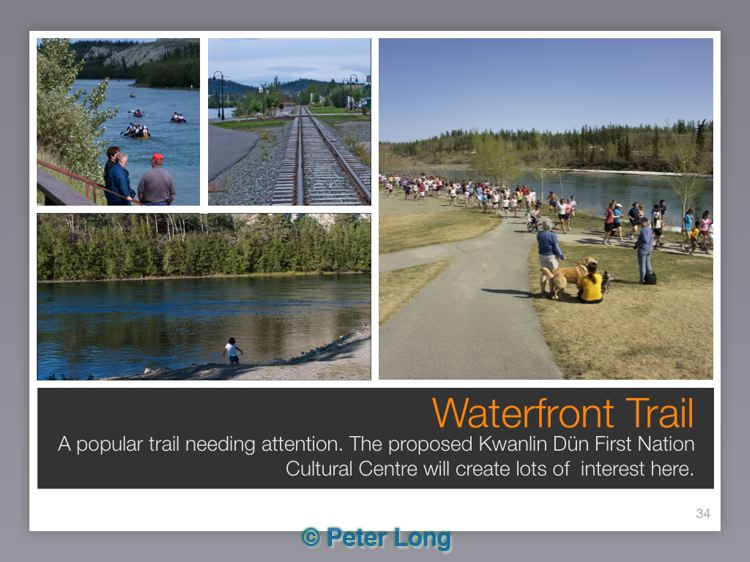 Waterfront Trail

A popular trail needing attention. The proposed Kwanlin Dün First Nation Cultural Centre will create lots of interest here.

34

© Peter Long